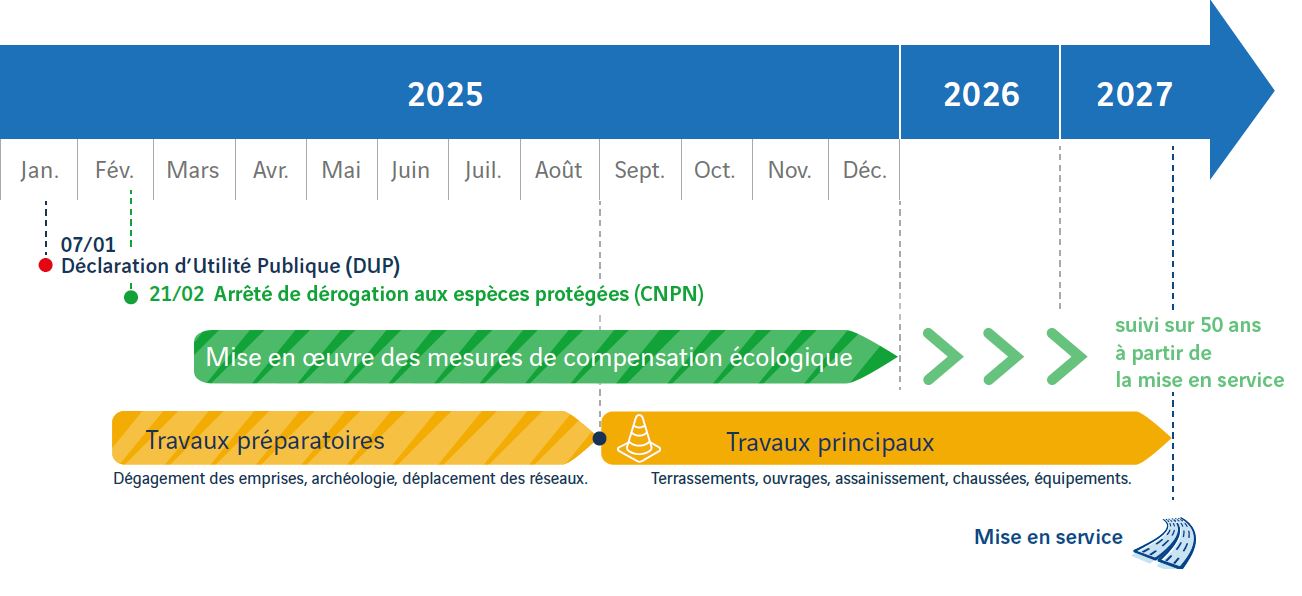 2025

2026

2027

Jan.

Fév.

Mars

Avr.

Mai

Juin

Juil.

Août

Sept.

Oct.

Nov.

Déc.

07/01
Déclaration d'Utilité Publique (DUP)

21/02 Arrêté de dérogation aux espèces protégées (CNPN)

Mise en œuvre des mesures de compensation écologique

suivi sur 50 ans à partir de la mise en service

Travaux préparatoires

Dégagement des emprises, archéologie, déplacement des réseaux.

Travaux principaux

Terrassements, ouvrages, assainissement, chaussées, équipements.

Mise en service